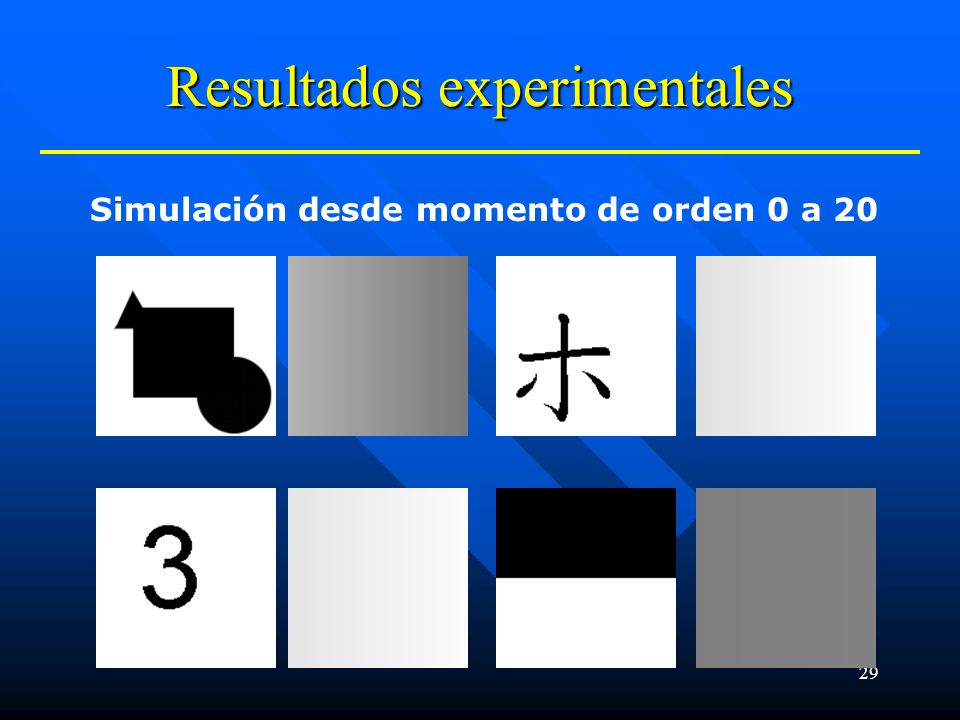 Resultados experimentales

Simulación desde momento de orden 0 a 20

ホ

3

29